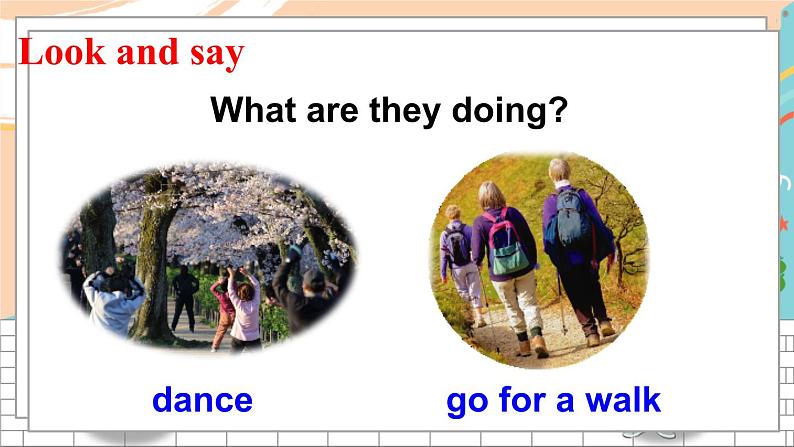 Look and say

What are they doing?

dance

go for a walk